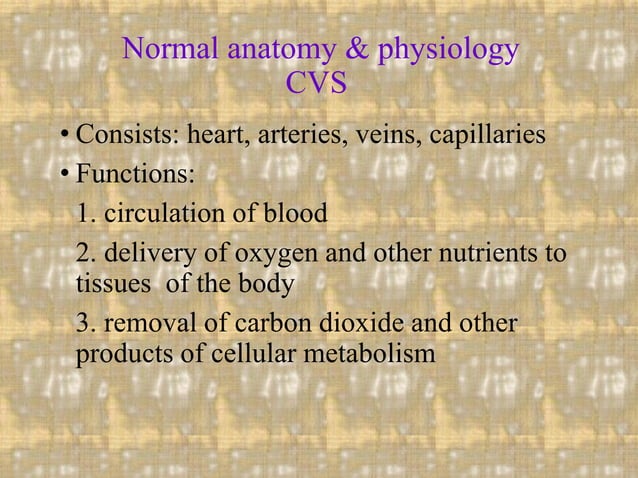 Normal anatomy & physiology
CVS

• Consists: heart, arteries, veins, capillaries

• Functions:

1. circulation of blood

2. delivery of oxygen and other nutrients to tissues of the body

3. removal of carbon dioxide and other products of cellular metabolism